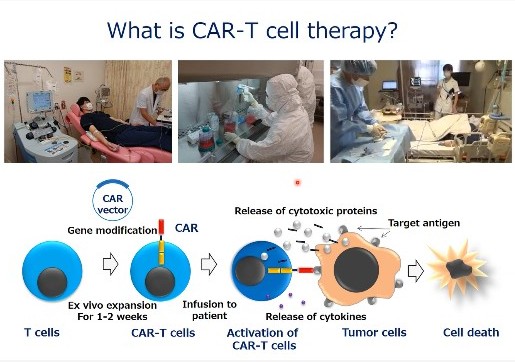 What is CAR-T cell therapy?

CAR vector

Gene modification

CAR

Release of cytotoxic proteins

Target antigen

Ex vivo expansion For 1-2 weeks

Infusion to patient

Release of cytokines

T cells

CAR-T cells

Activation of CAR-T cells

Tumor cells

Cell death